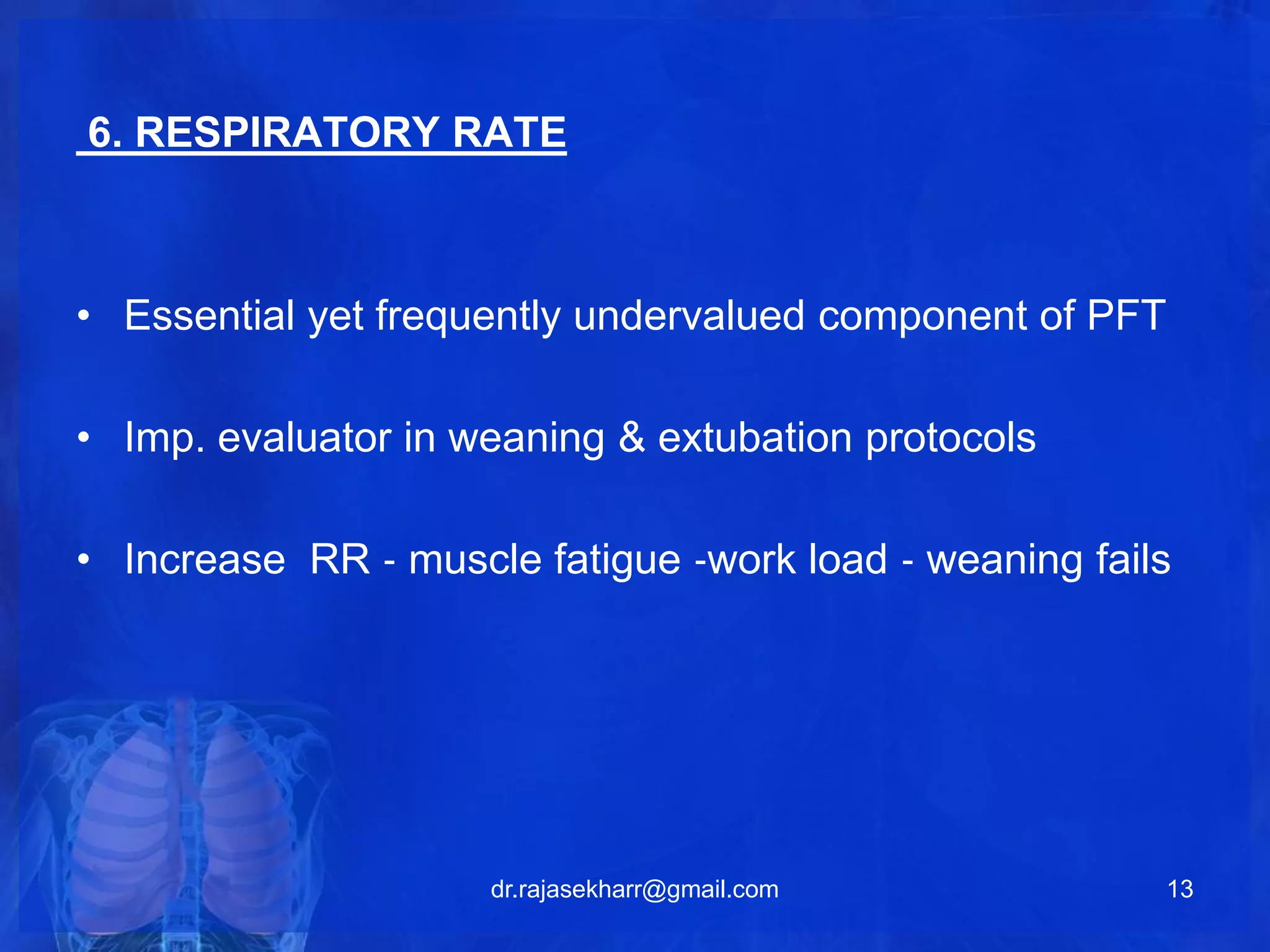 6. RESPIRATORY RATE

• Essential yet frequently undervalued component of PFT

• Imp. evaluator in weaning & extubation protocols

• Increase RR - muscle fatigue -work load - weaning fails

dr.rajasekharr@gmail.com

13